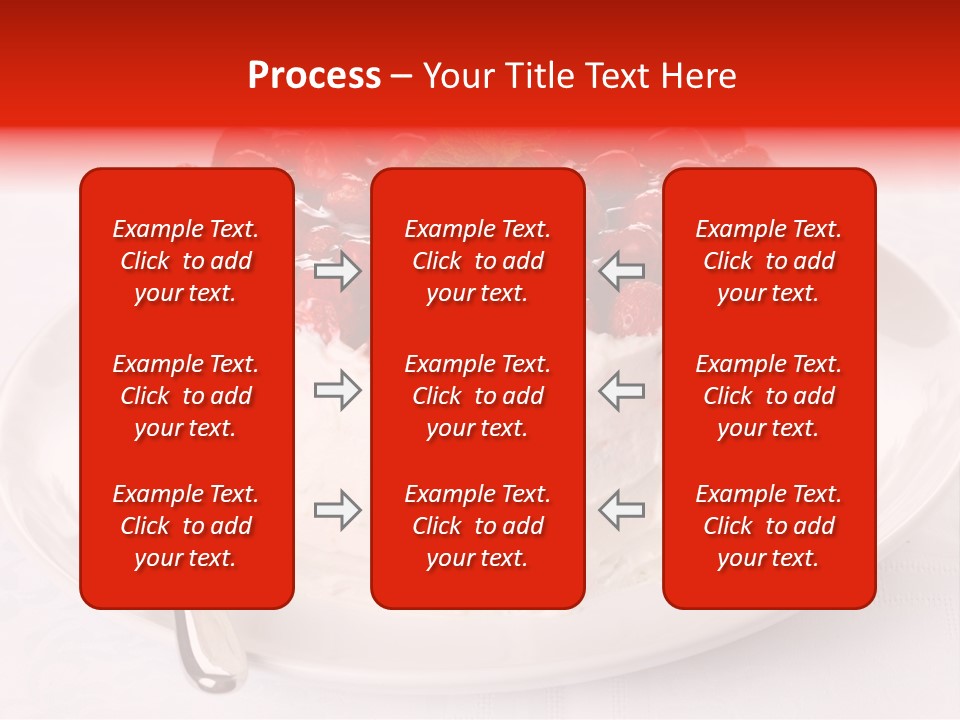 Process – Your Title Text Here

Example Text. Click to add your text.

Example Text. Click to add your text.

Example Text. Click to add your text.

Example Text. Click to add your text.

Example Text. Click to add your text.

Example Text. Click to add your text.

Example Text. Click to add your text.

Example Text. Click to add your text.

Example Text. Click to add your text.